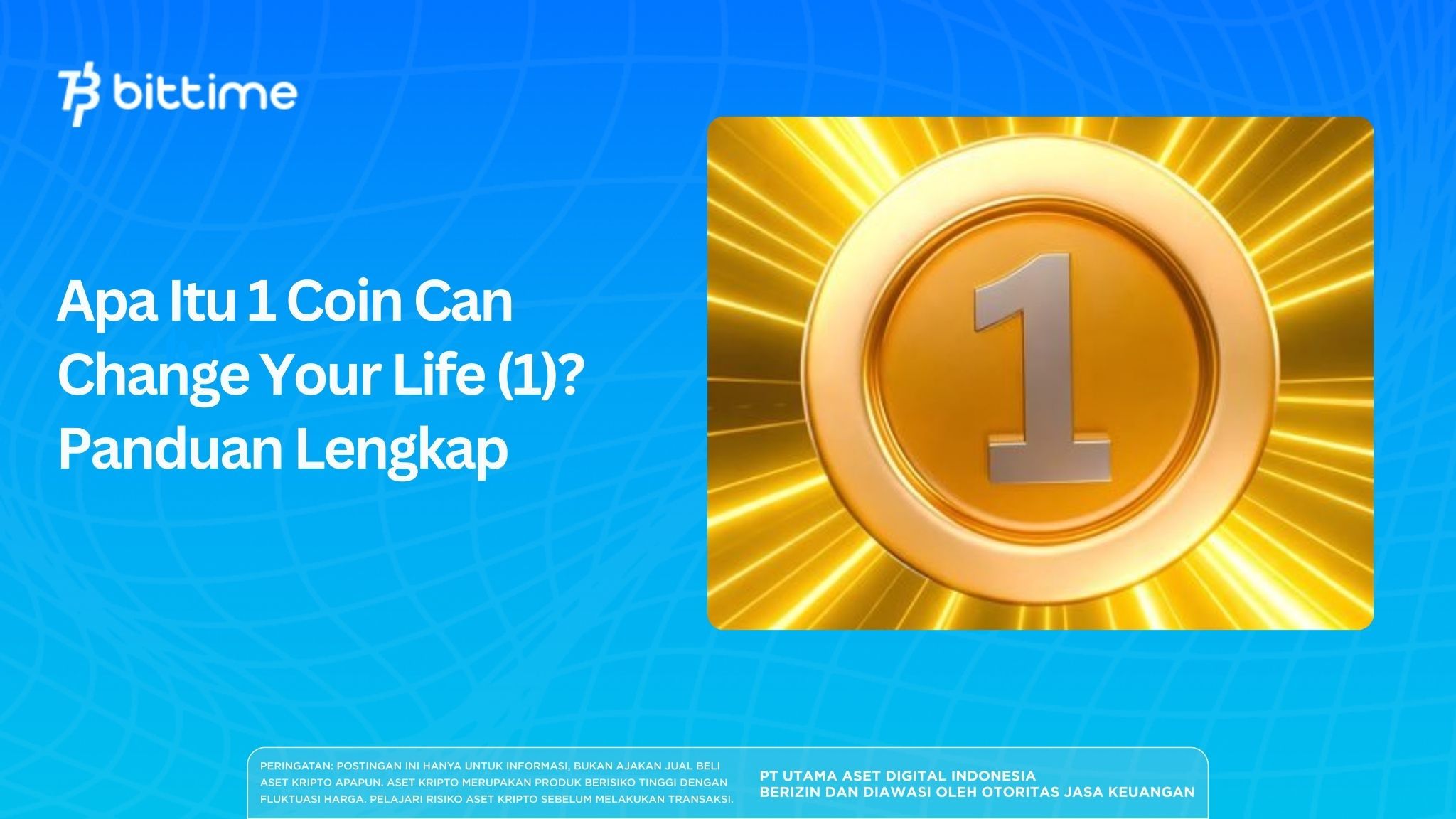 bittime

Apa Itu 1 Coin Can Change Your Life (1)? Panduan Lengkap

1

PERINGATAN: POSTINGAN INI HANYA UNTUK INFORMASI, BUKAN AJAKAN JUAL BELI ASET KRIPTO APAPUN. ASET KRIPTO MERUPAKAN PRODUK BERISIKO TINGGI DENGAN FLUKTUASI HARGA. PELAJARI RISIKO ASET KRIPTO SEBELUM MELAKUKAN TRANSAKSI.

PT UTAMA ASET DIGITAL INDONESIA
BERIZIN DAN DIAWASI OLEH OTORITAS JASA KEUANGAN